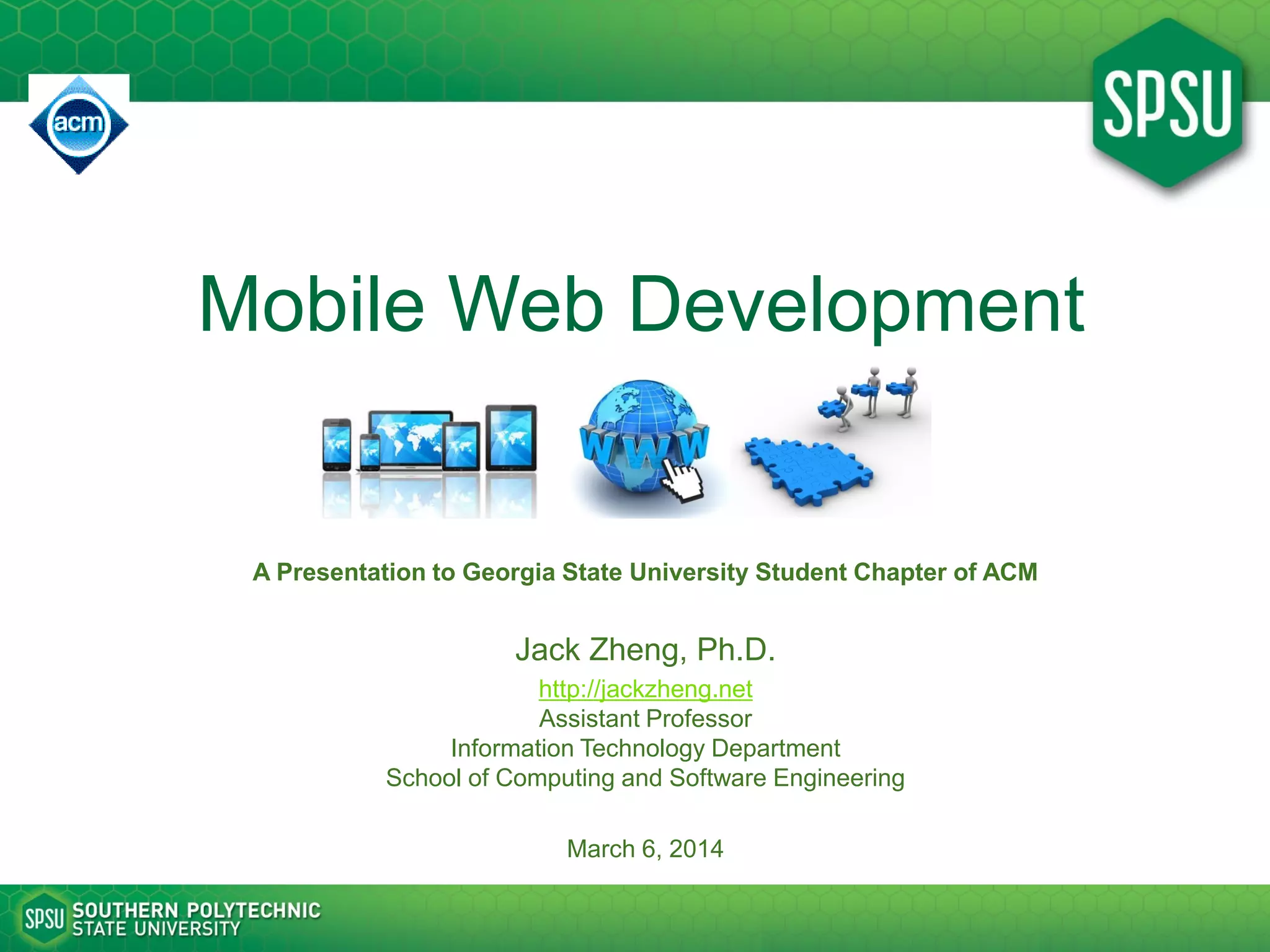 acm

SPSU

Mobile Web Development

WWW

A Presentation to Georgia State University Student Chapter of ACM

Jack Zheng, Ph.D.

http://jackzheng.net
Assistant Professor
Information Technology Department
School of Computing and Software Engineering

March 6, 2014

SPSU SOUTHERN POLYTECHNIC STATE UNIVERSITY